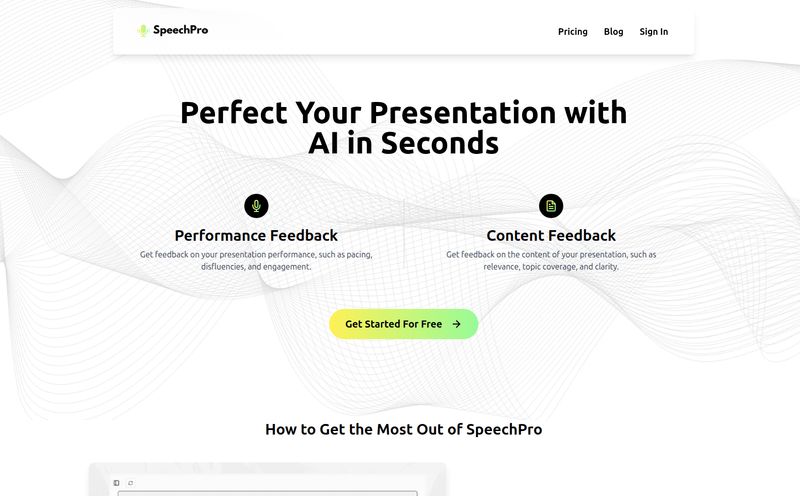 SpeechPro

Pricing Blog Sign In

Perfect Your Presentation with AI in Seconds

Performance Feedback

Get feedback on your presentation performance, such as pacing, disfluencies, and engagement.

Content Feedback

Get feedback on the content of your presentation, such as relevance, topic coverage, and clarity.

Get Started For Free →

How to Get the Most Out of SpeechPro